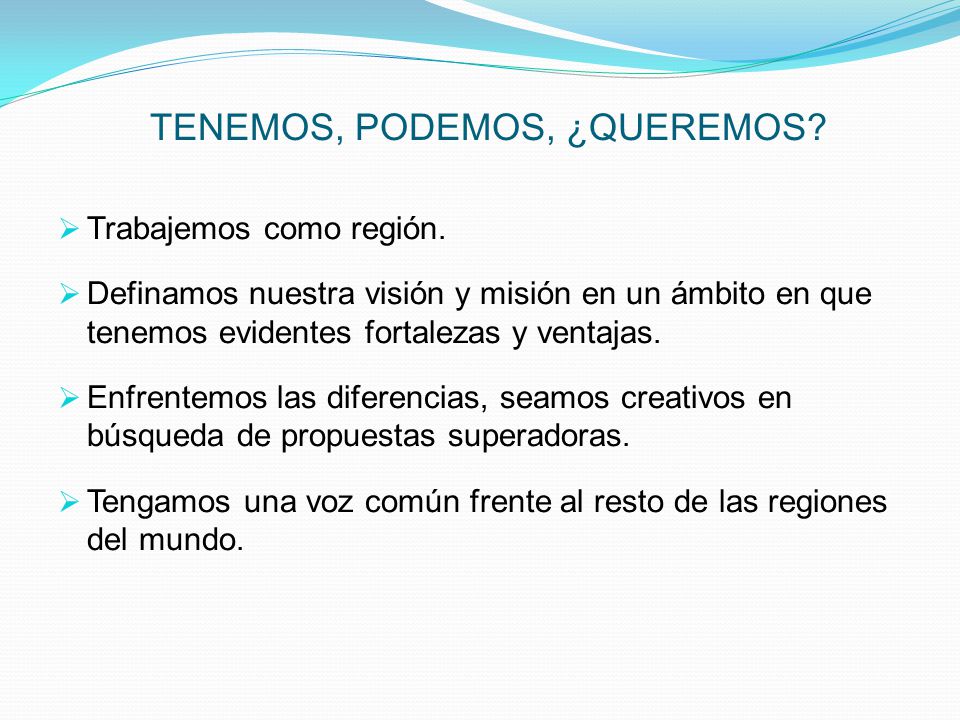 TENEMOS, PODEMOS, ¿QUEREMOS?

➢ Trabajemos como región.

➢ Definamos nuestra visión y misión en un ámbito en que tenemos evidentes fortalezas y ventajas.

➢ Enfrentemos las diferencias, seamos creativos en búsqueda de propuestas superadoras.

➢ Tengamos una voz común frente al resto de las regiones del mundo.